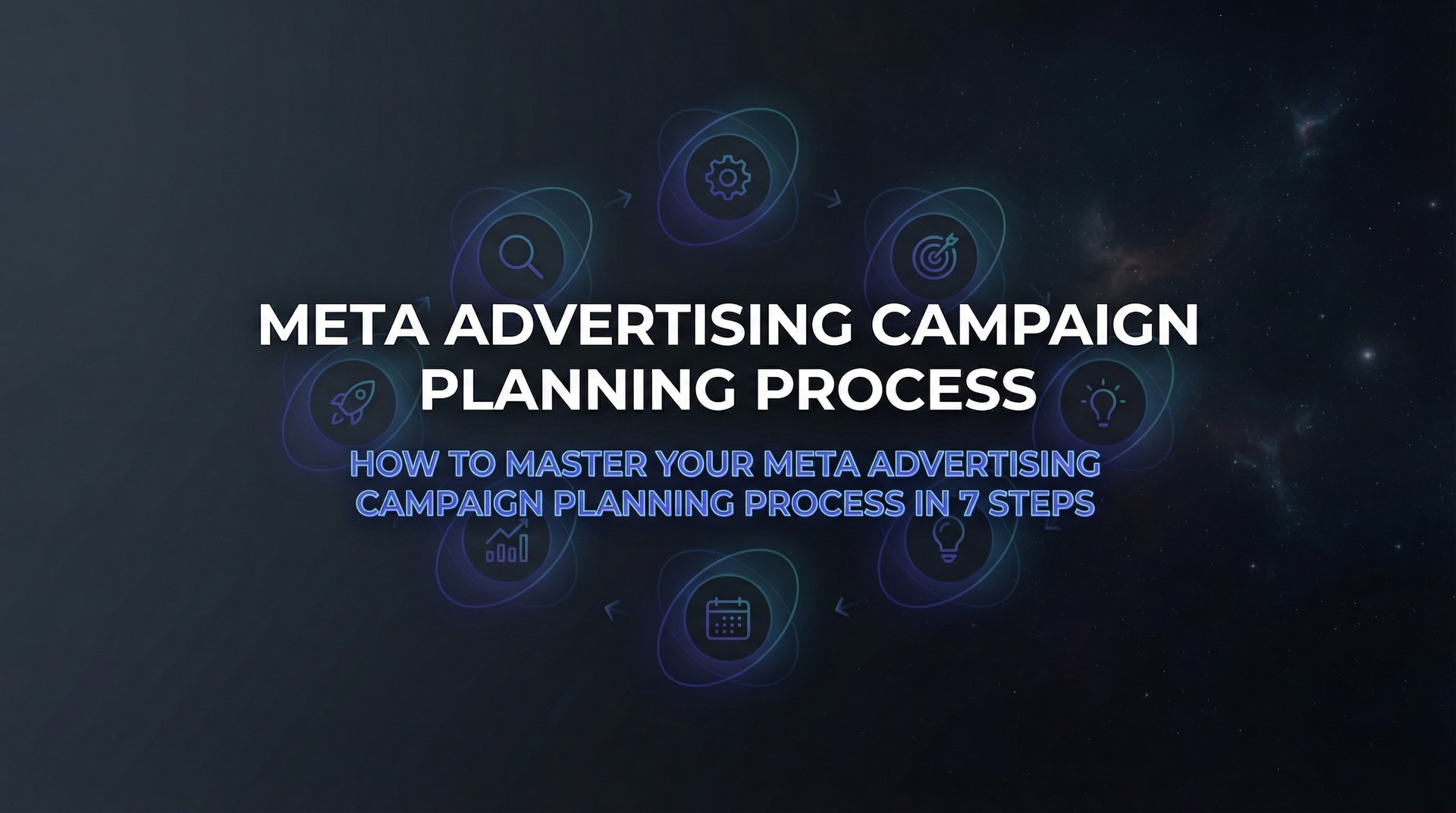 META ADVERTISING CAMPAIGN PLANNING PROCESS

HOW TO MASTER YOUR META ADVERTISING CAMPAIGN PLANNING PROCESS IN 7 STEPS